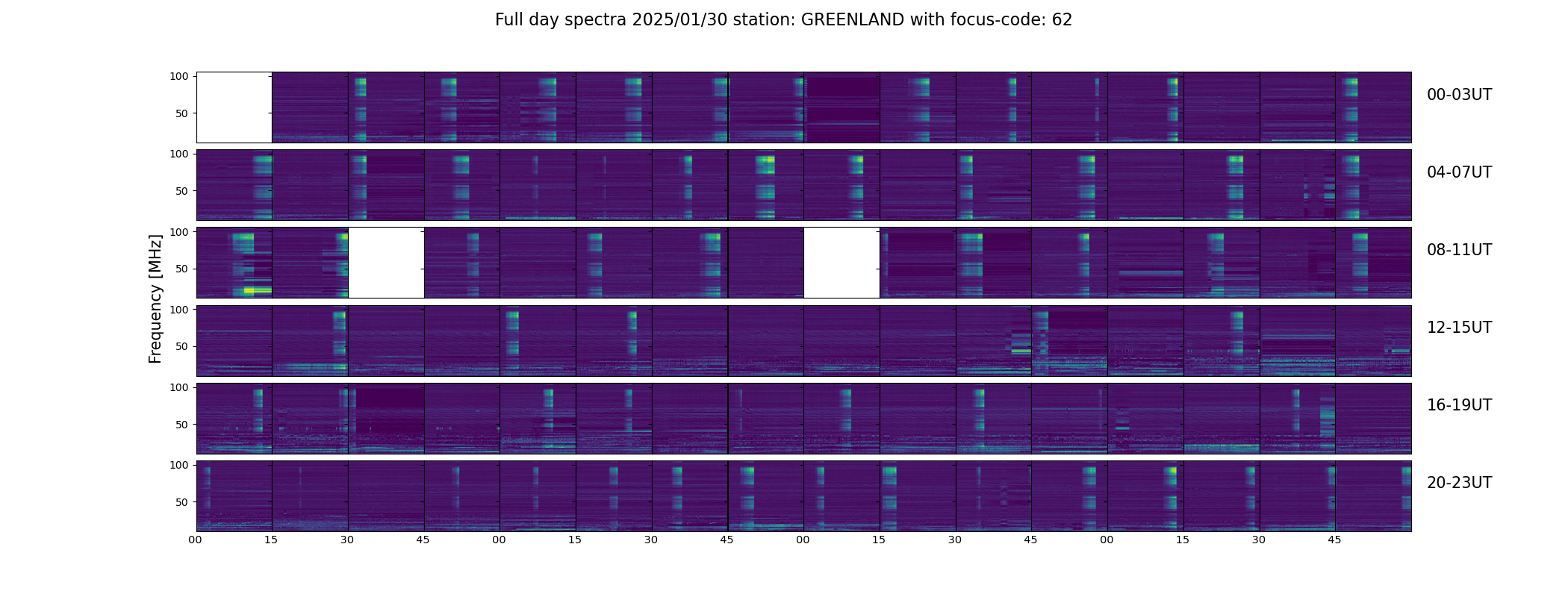 Full day spectra 2025/01/30 station: GREENLAND with focus-code: 62

Frequency [MHz]

100
50
00-03UT

100
50
04-07UT

100
50
08-11UT

100
50
12-15UT

100
50
16-19UT

100
50
20-23UT

00 15 30 45 00 15 30 45 00 15 30 45 00 15 30 45